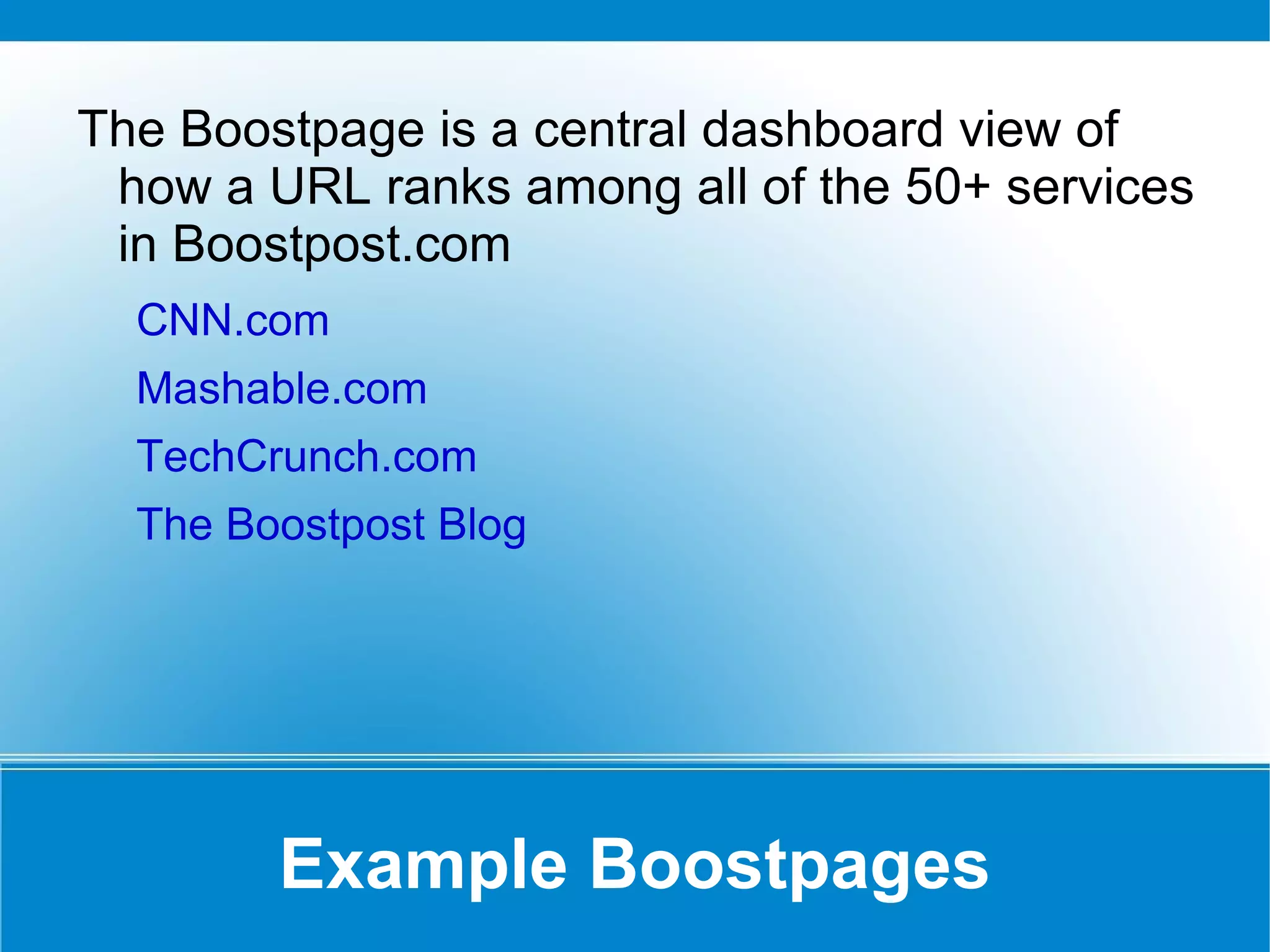 The Boostpage is a central dashboard view of how a URL ranks among all of the 50+ services in Boostpost.com

CNN.com

Mashable.com

TechCrunch.com

The Boostpost Blog

Example Boostpages